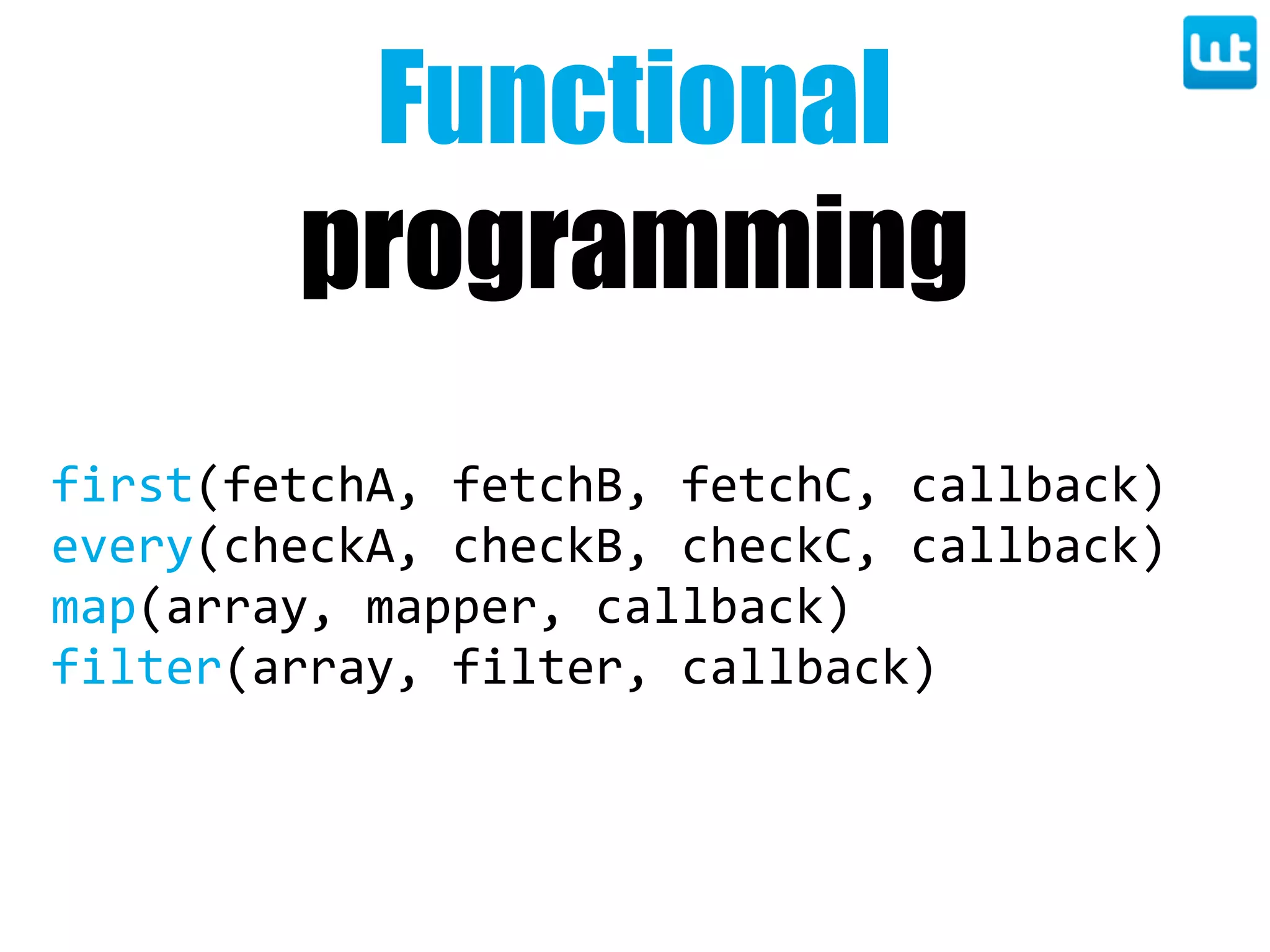 Functional programming

first(fetchA, fetchB, fetchC, callback)
every(checkA, checkB, checkC, callback)
map(array, mapper, callback)
filter(array, filter, callback)